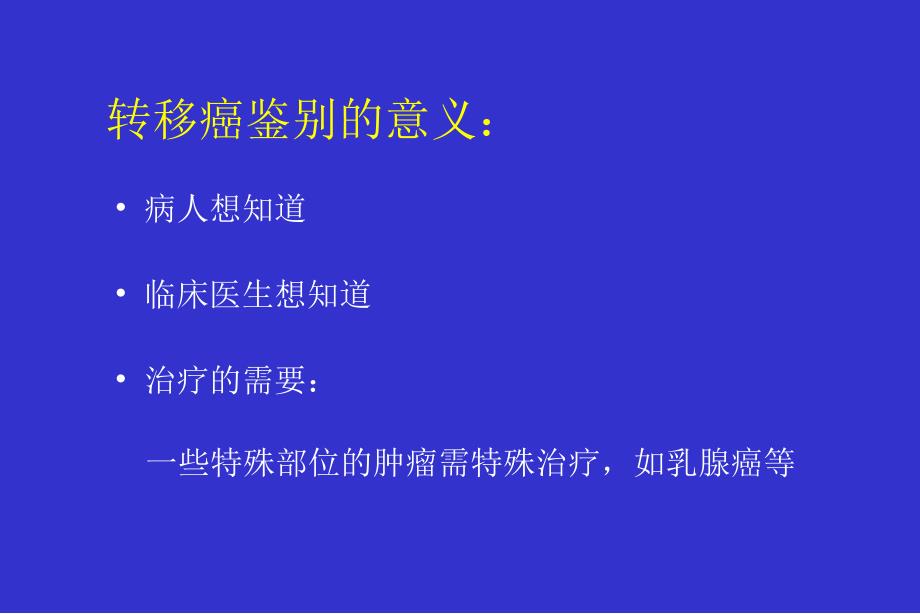 转移癌鉴别的意义：

• 病人想知道

• 临床医生想知道

• 治疗的需要：

一些特殊部位的肿瘤需特殊治疗，如乳腺癌等